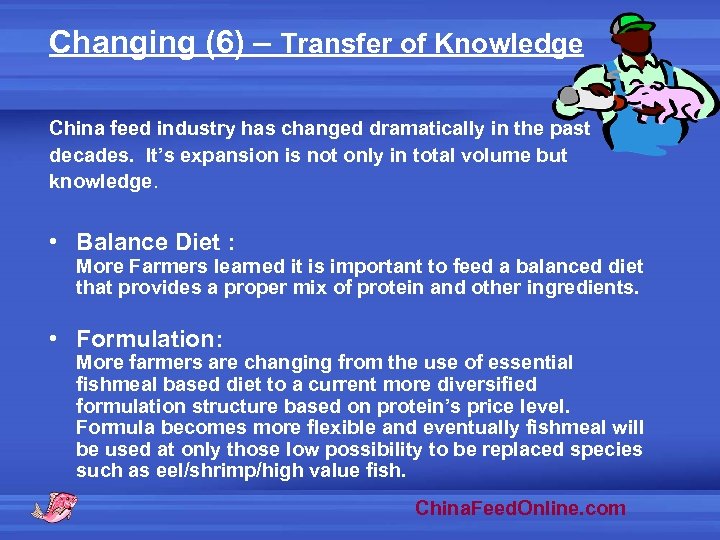 Changing (6) – Transfer of Knowledge

China feed industry has changed dramatically in the past decades. It's expansion is not only in total volume but knowledge.

• Balance Diet :
More Farmers learned it is important to feed a balanced diet that provides a proper mix of protein and other ingredients.

• Formulation:
More farmers are changing from the use of essential fishmeal based diet to a current more diversified formulation structure based on protein's price level. Formula becomes more flexible and eventually fishmeal will be used at only those low possibility to be replaced species such as eel/shrimp/high value fish.

ChinaFeedOnline.com